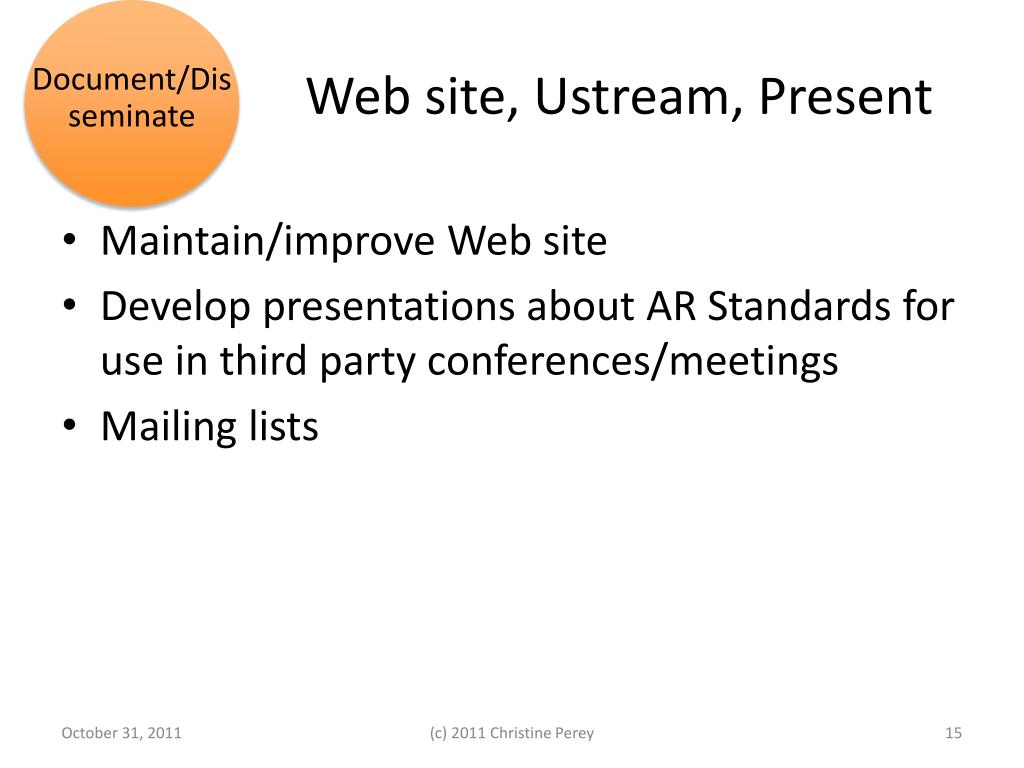 Document/Disseminate

Web site, Ustream, Present

• Maintain/improve Web site
• Develop presentations about AR Standards for use in third party conferences/meetings
• Mailing lists

October 31, 2011

(c) 2011 Christine Perey

15